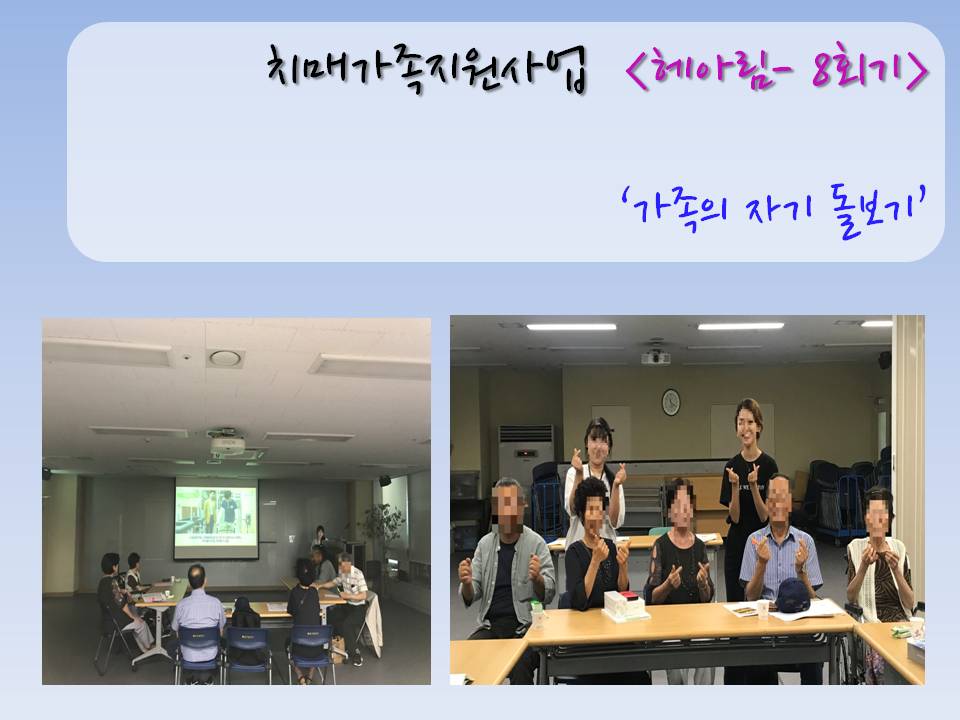 치매가족지원사업 <헤아림- 8회기>

'가족의 자기 돌보기'